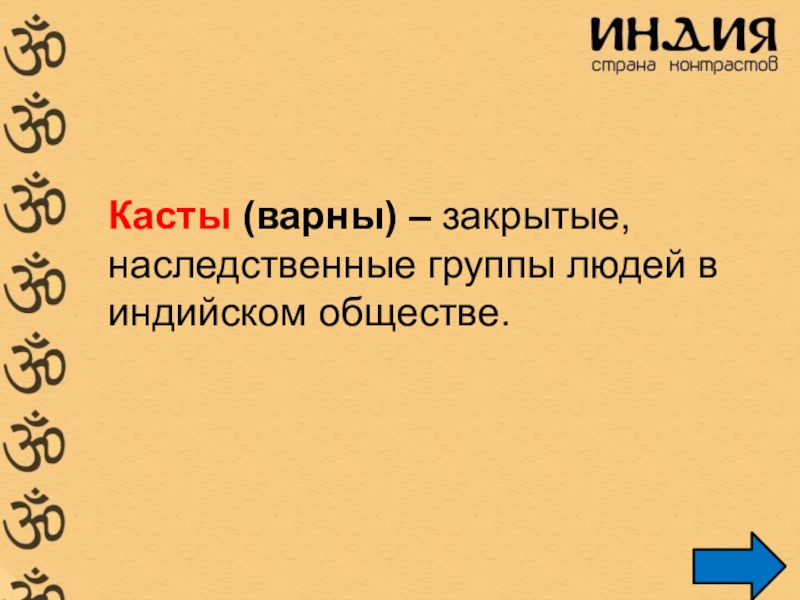 ИНДИЯ
страна контрастов

Касты (варны) – закрытые, наследственные группы людей в индийском обществе.